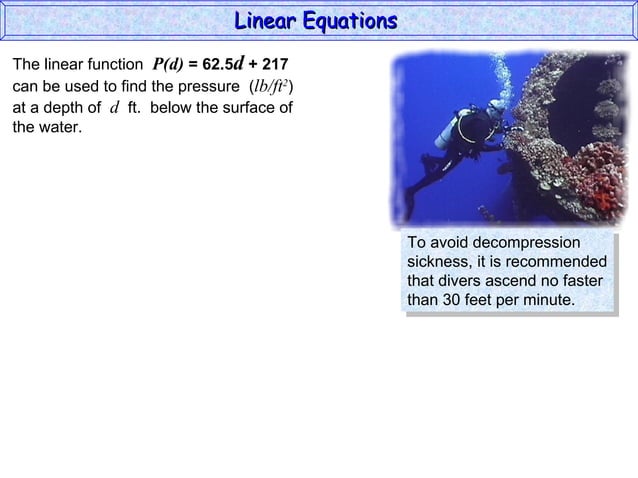 Linear Equations

The linear function $P(d) = 62.5d + 217$ can be used to find the pressure $(lb/ft^2)$ at a depth of $d$ ft. below the surface of the water.

To avoid decompression sickness, it is recommended that divers ascend no faster than 30 feet per minute.